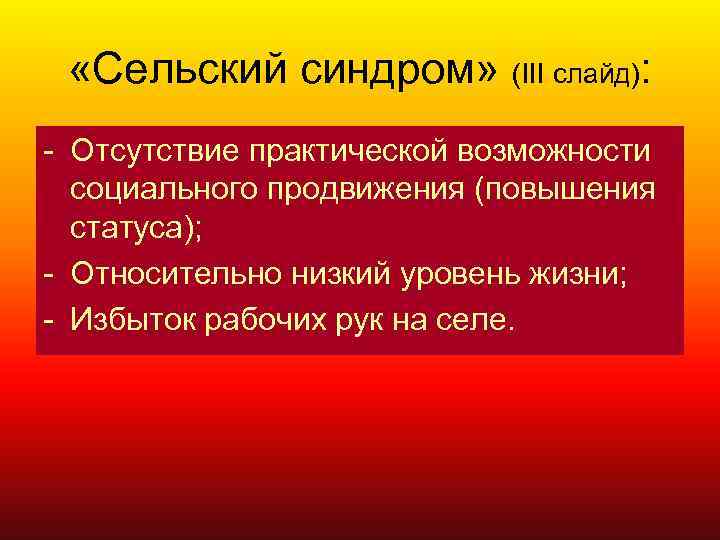 «Сельский синдром» (III слайд):

- Отсутствие практической возможности социального продвижения (повышения статуса);
- Относительно низкий уровень жизни;
- Избыток рабочих рук на селе.